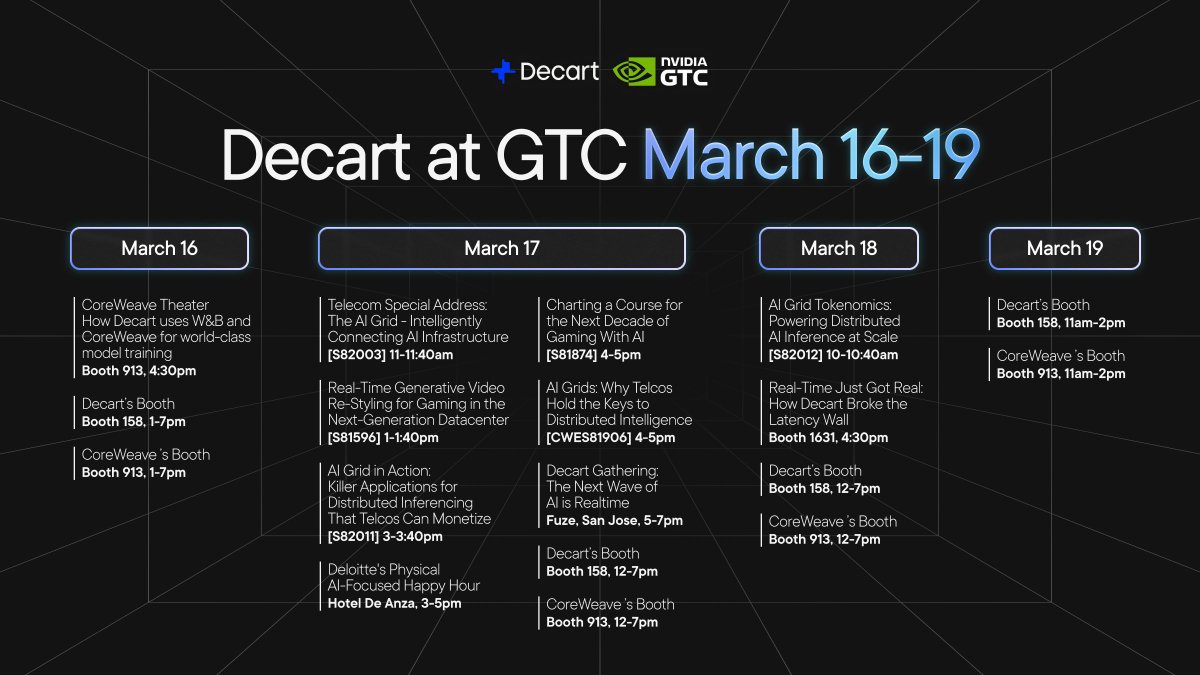 Decart NVIDIA GTC

Decart at GTC March 16-19

March 16

CoreWeave Theater
How Decart uses W&B and CoreWeave for world-class model training
Booth 913, 4:30pm

Decart's Booth
Booth 158, 1-7pm

CoreWeave´s Booth
Booth 913, 1-7pm

March 17

Telecom Special Address: The AI Grid - Intelligently Connecting AI Infrastructure
[S82003] 11-11:40am

Real-Time Generative Video Re-Styling for Gaming in the Next-Generation Datacenter
[S81596] 1-1:40pm

AI Grid in Action: Killer Applications for Distributed Inferencing That Telcos Can Monetize
[S82011] 3-3:40pm

Deloitte's Physical AI-Focused Happy Hour
Hotel De Anza, 3-5pm

Charting a Course for the Next Decade of Gaming With AI
[S81874] 4-5pm

AI Grids: Why Telcos Hold the Keys to Distributed Intelligence
[CWES81906] 4-5pm

Decart Gathering: The Next Wave of AI is Realtime
Fuze, San Jose, 5-7pm

Decart's Booth
Booth 158, 12-7pm

CoreWeave´s Booth
Booth 913, 12-7pm

March 18

AI Grid Tokenomics: Powering Distributed AI Inference at Scale
[S82012] 10-10:40am

Real-Time Just Got Real: How Decart Broke the Latency Wall
Booth 1631, 4:30pm

Decart's Booth
Booth 158, 12-7pm

CoreWeave´s Booth
Booth 913, 12-7pm

March 19

Decart's Booth
Booth 158, 11am-2pm

CoreWeave´s Booth
Booth 913, 11am-2pm